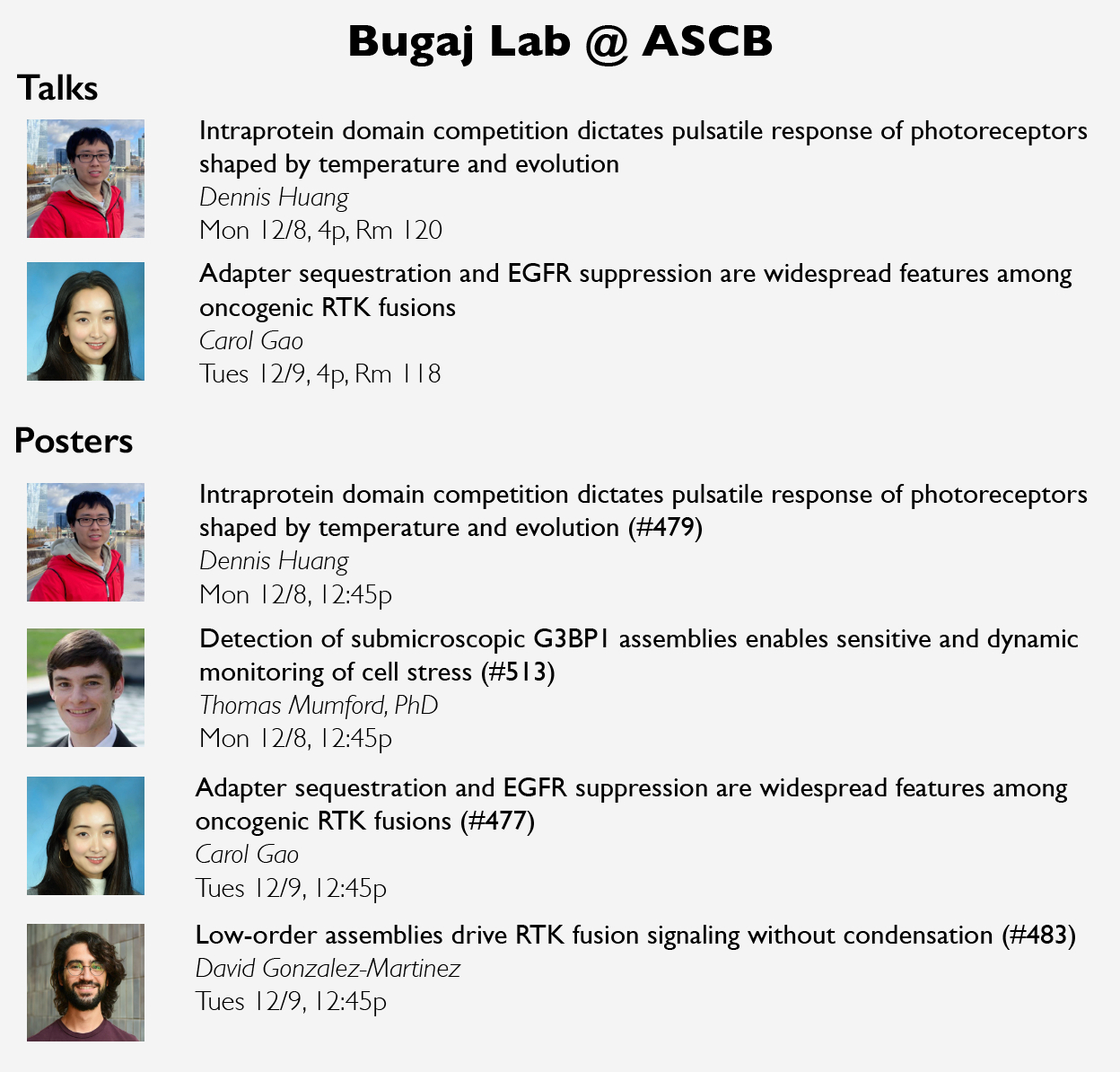 Bugaj Lab @ ASCB

Talks

Intraprotein domain competition dictates pulsatile response of photoreceptors shaped by temperature and evolution
Dennis Huang
Mon 12/8, 4p, Rm 120

Adapter sequestration and EGFR suppression are widespread features among oncogenic RTK fusions
Carol Gao
Tues 12/9, 4p, Rm 118

Posters

Intraprotein domain competition dictates pulsatile response of photoreceptors shaped by temperature and evolution (#479)
Dennis Huang
Mon 12/8, 12:45p

Detection of submicroscopic G3BP1 assemblies enables sensitive and dynamic monitoring of cell stress (#513)
Thomas Mumford, PhD
Mon 12/8, 12:45p

Adapter sequestration and EGFR suppression are widespread features among oncogenic RTK fusions (#477)
Carol Gao
Tues 12/9, 12:45p

Low-order assemblies drive RTK fusion signaling without condensation (#483)
David Gonzalez-Martinez
Tues 12/9, 12:45p